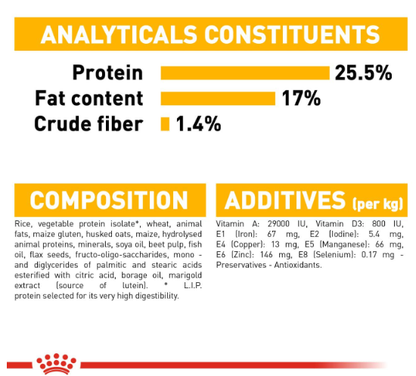 ANALYTICALS CONSTITUENTS

Protein 25.5%
Fat content 17%
Crude fiber 1.4%

COMPOSITION

Rice, vegetable protein isolate*, wheat, animal fats, maize gluten, husked oats, maize, hydrolysed animal proteins, minerals, soya oil, beet pulp, fish oil, flax seeds, fructo-oligo-saccharides, mono - and diglycerides of palmitic and stearic acids esterified with citric acid, borage oil, marigold extract (source of lutein). * L.I.P. protein selected for its very high digestibility.

ADDITIVES (per kg)

Vitamin A: 29000 IU, Vitamin D3: 800 IU, E1 (Iron): 67 mg, E2 (Iodine): 5.4 mg, E4 (Copper): 13 mg, E5 (Manganese): 66 mg, E6 (Zinc): 146 mg, E8 (Selenium): 0.17 mg - Preservatives - Antioxidants.